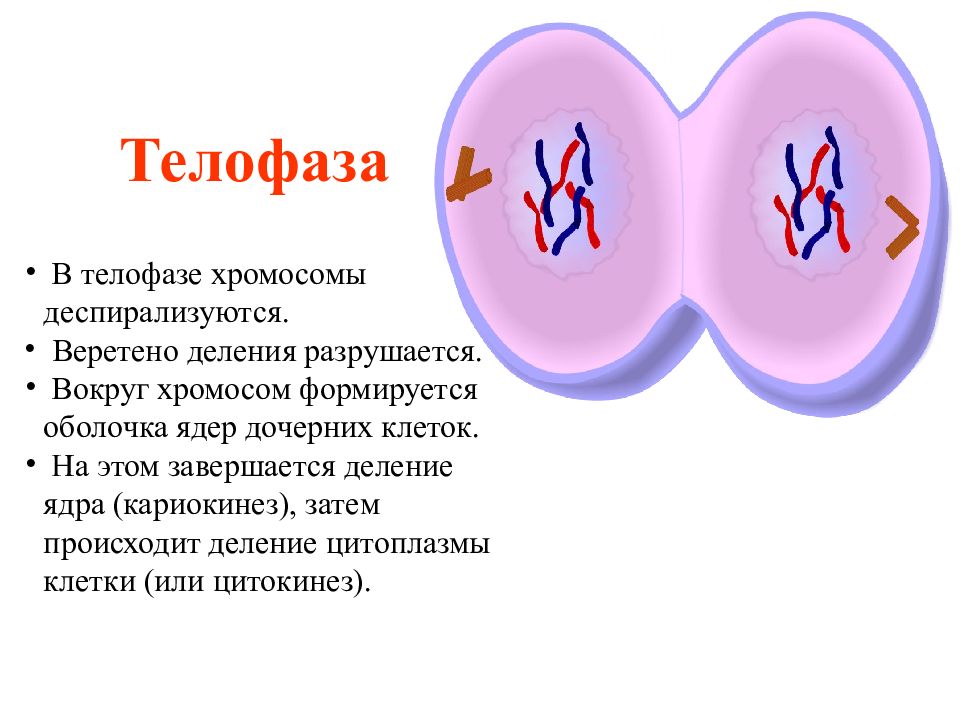 Телофаза

• В телофазе хромосомы деспирализуются.
• Веретено деления разрушается.
• Вокруг хромосом формируется оболочка ядер дочерних клеток.
• На этом завершается деление ядра (кариокинез), затем происходит деление цитоплазмы клетки (или цитокинез).